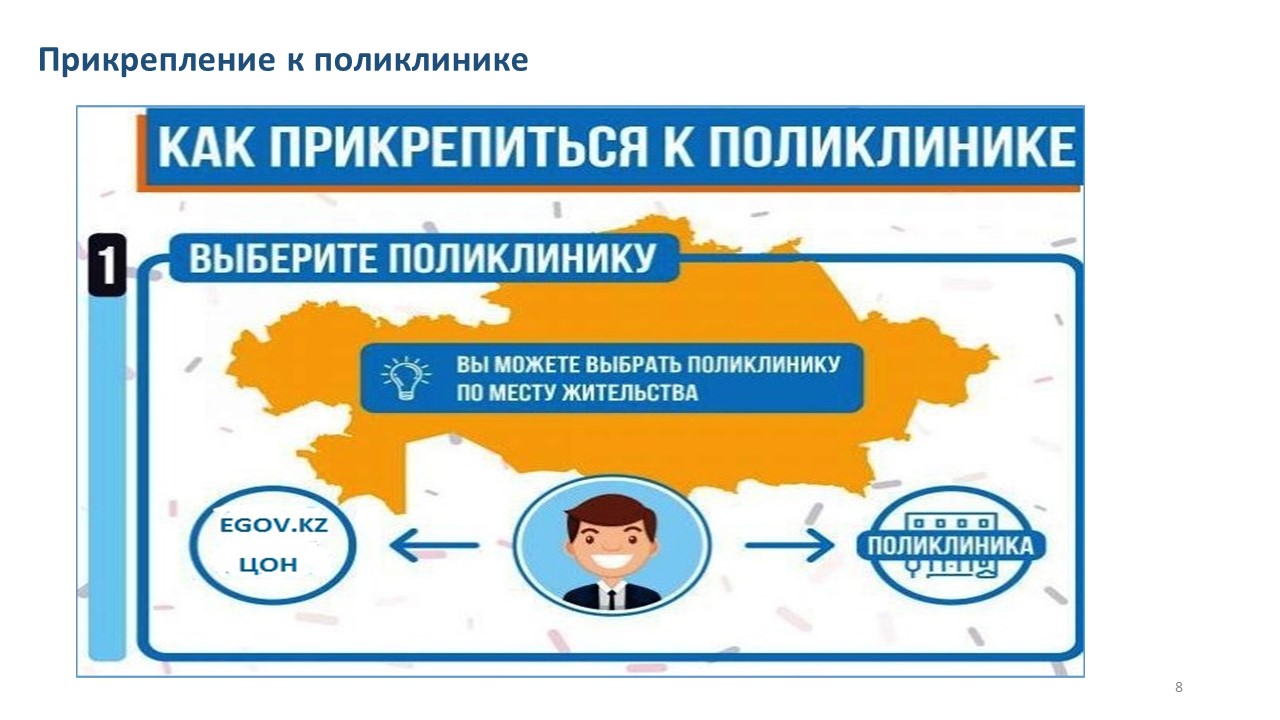 Прикрепление к поликлинике

КАК ПРИКРЕПИТЬСЯ К ПОЛИКЛИНИКЕ

1

ВЫБЕРИТЕ ПОЛИКЛИНИКУ

ВЫ МОЖЕТЕ ВЫБРАТЬ ПОЛИКЛИНИКУ ПО МЕСТУ ЖИТЕЛЬСТВА

EGOV.KZ
ЦОН

ПОЛИКЛИНИКА

8